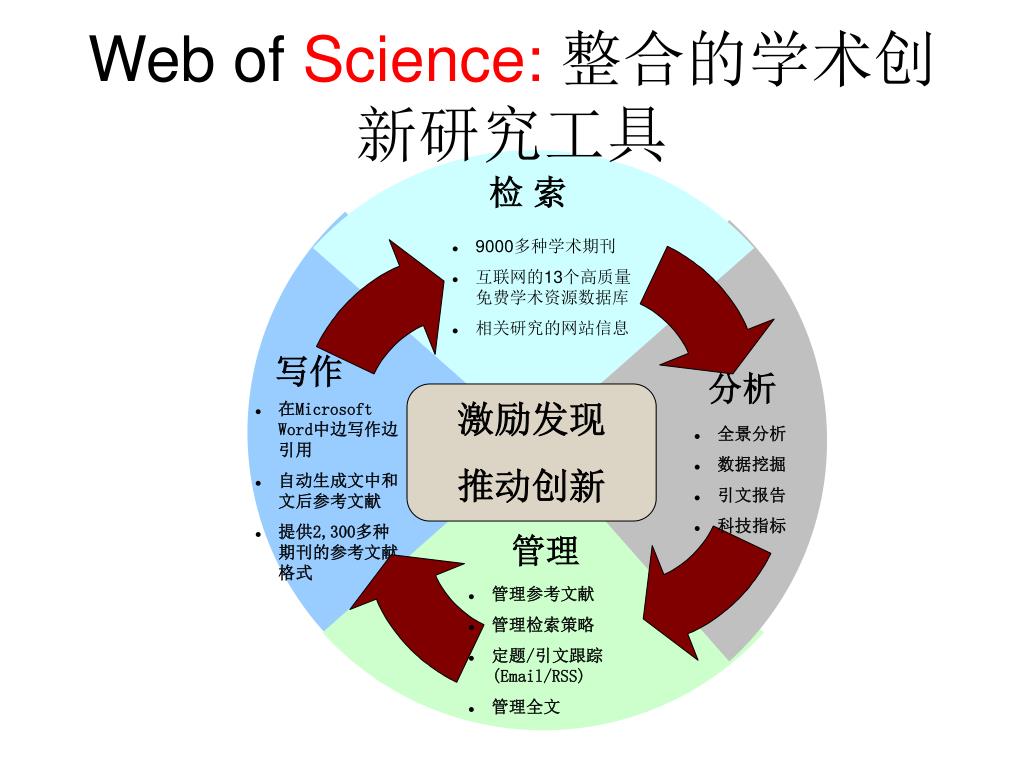 Web of Science: 整合的学术创新研究工具

检 索

- 9000多种学术期刊
- 互联网的13个高质量免费学术资源数据库
- 相关研究的网站信息

写作

- 在Microsoft Word中边写作边引用
- 自动生成文中和文后参考文献
- 提供2,300多种期刊的参考文献格式

激励发现
推动创新

分析

- 全景分析
- 数据挖掘
- 引文报告
- 科技指标

管理

- 管理参考文献
- 管理检索策略
- 定题/引文跟踪(Email/RSS)
- 管理全文